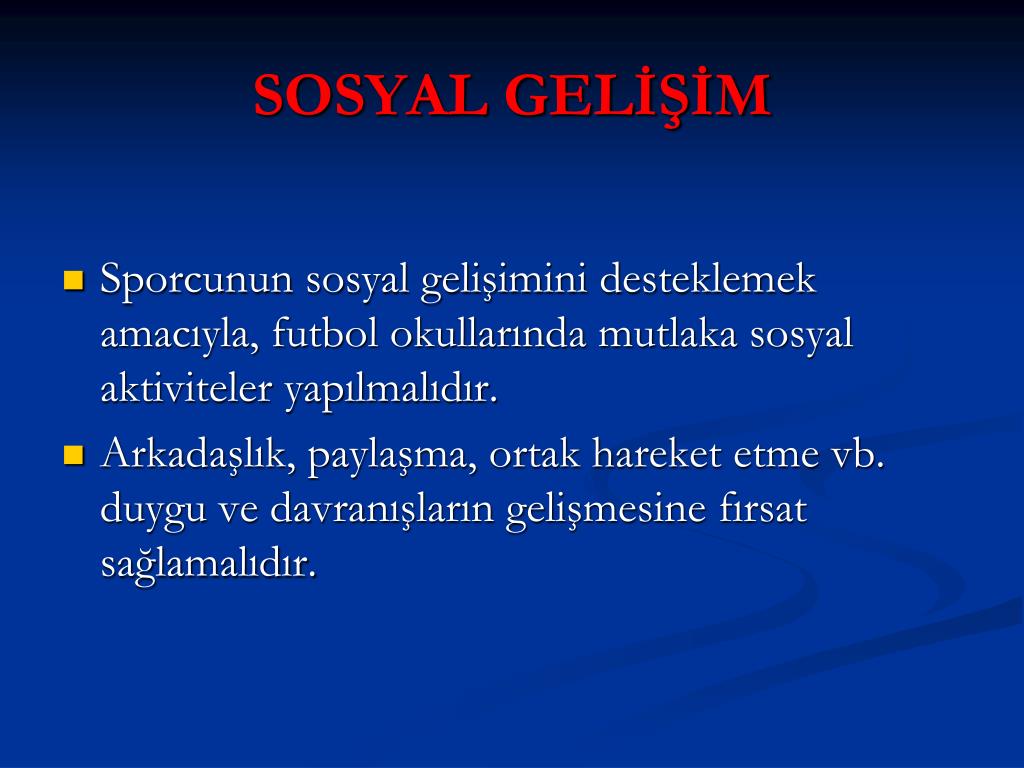 SOSYAL GELİŞİM

Sporcunun sosyal gelişimini desteklemek amacıyla, futbol okullarında mutlaka sosyal aktiviteler yapılmalıdır.

Arkadaşlık, paylaşma, ortak hareket etme vb. duygu ve davranışların gelişmesine fırsat sağlamalıdır.